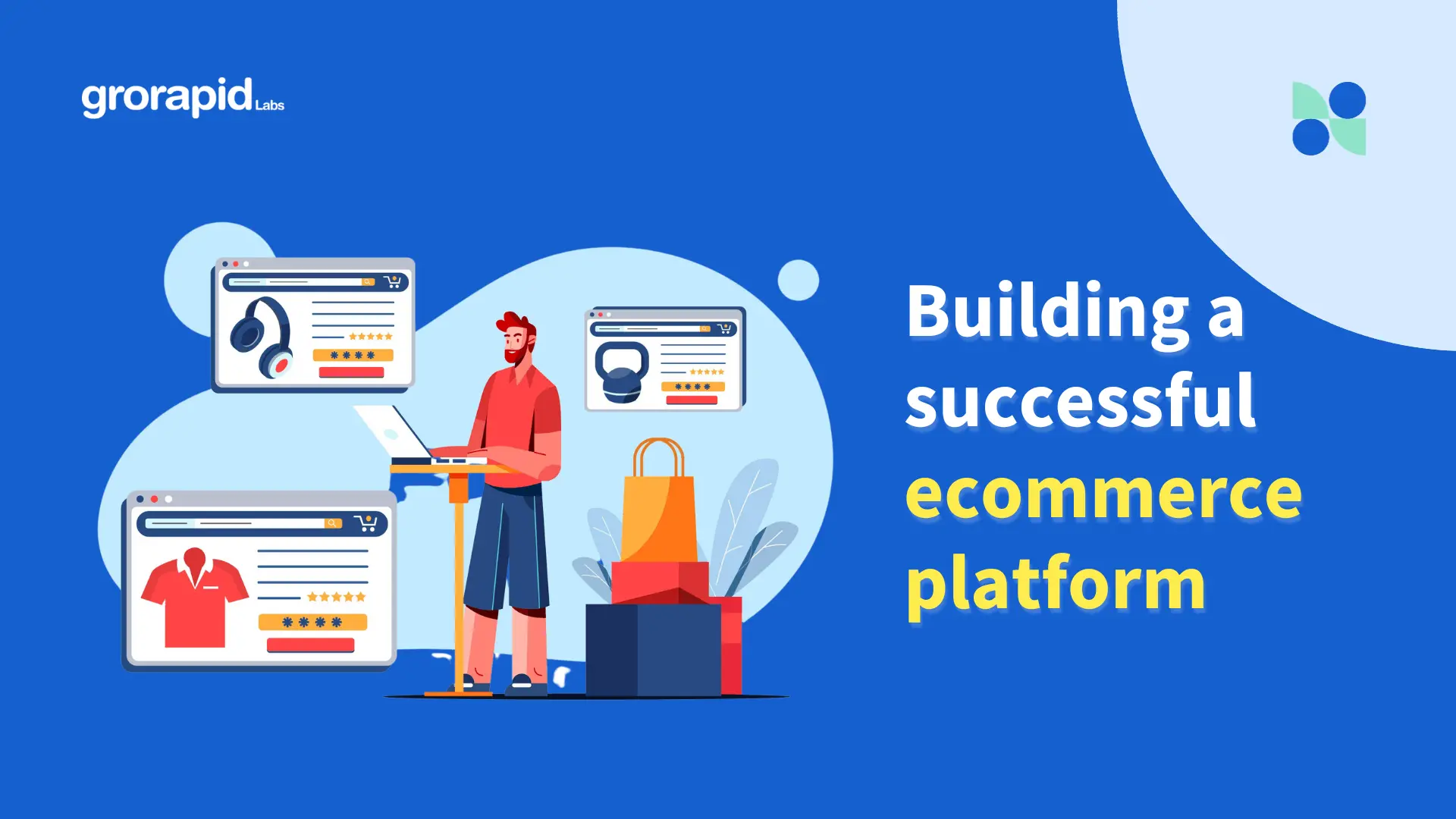 grorapid Labs

Building a successful ecommerce platform